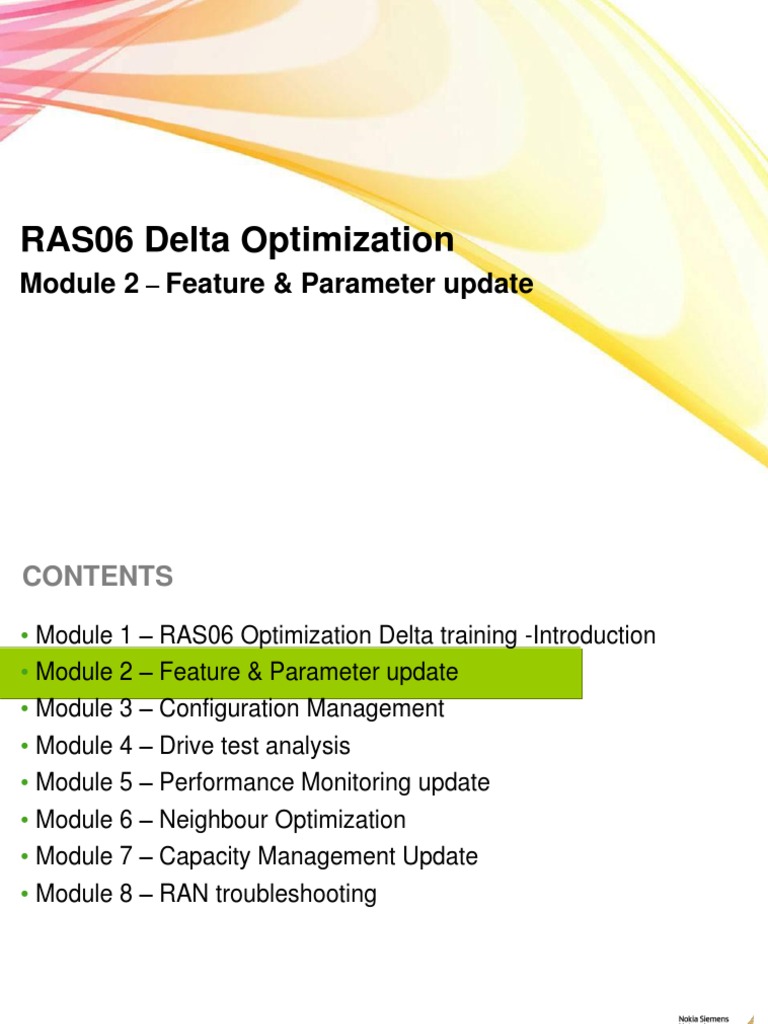 RAS06 Delta Optimization
Module 2 – Feature & Parameter update

CONTENTS

• Module 1 – RAS06 Optimization Delta training -Introduction
• Module 2 – Feature & Parameter update
• Module 3 – Configuration Management
• Module 4 – Drive test analysis
• Module 5 – Performance Monitoring update
• Module 6 – Neighbour Optimization
• Module 7 – Capacity Management Update
• Module 8 – RAN troubleshooting

Nokia Siemens